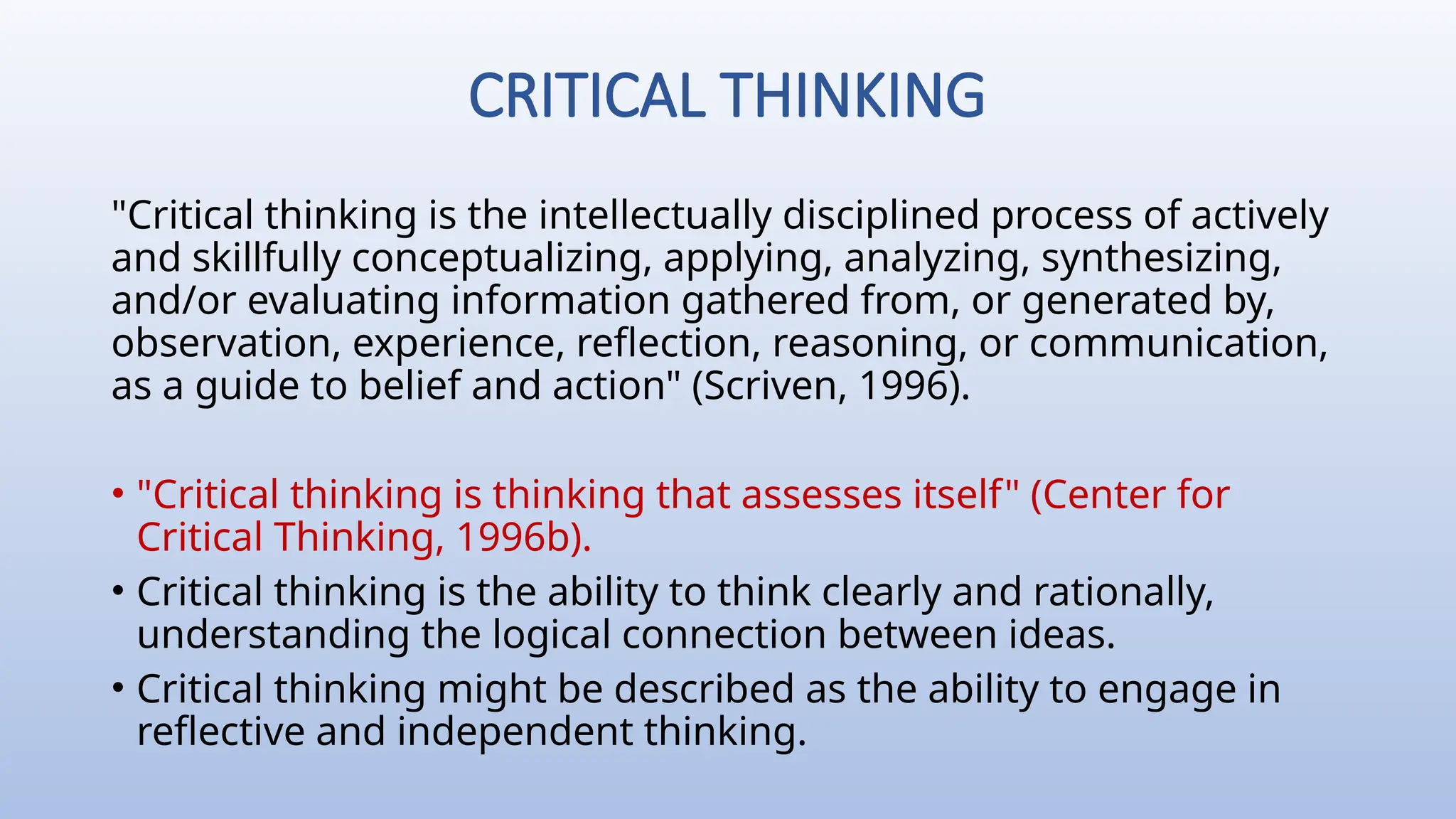 CRITICAL THINKING

"Critical thinking is the intellectually disciplined process of actively and skillfully conceptualizing, applying, analyzing, synthesizing, and/or evaluating information gathered from, or generated by, observation, experience, reflection, reasoning, or communication, as a guide to belief and action" (Scriven, 1996).

• "Critical thinking is thinking that assesses itself" (Center for Critical Thinking, 1996b).
• Critical thinking is the ability to think clearly and rationally, understanding the logical connection between ideas.
• Critical thinking might be described as the ability to engage in reflective and independent thinking.